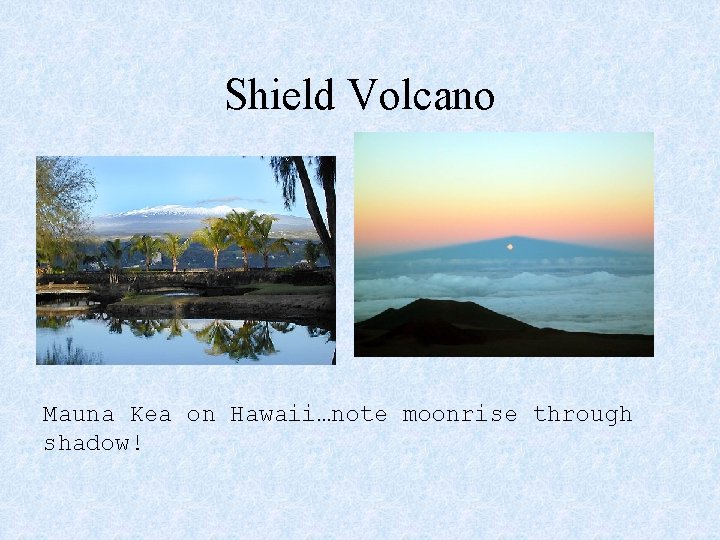 Shield Volcano

Mauna Kea on Hawaii…note moonrise through shadow!